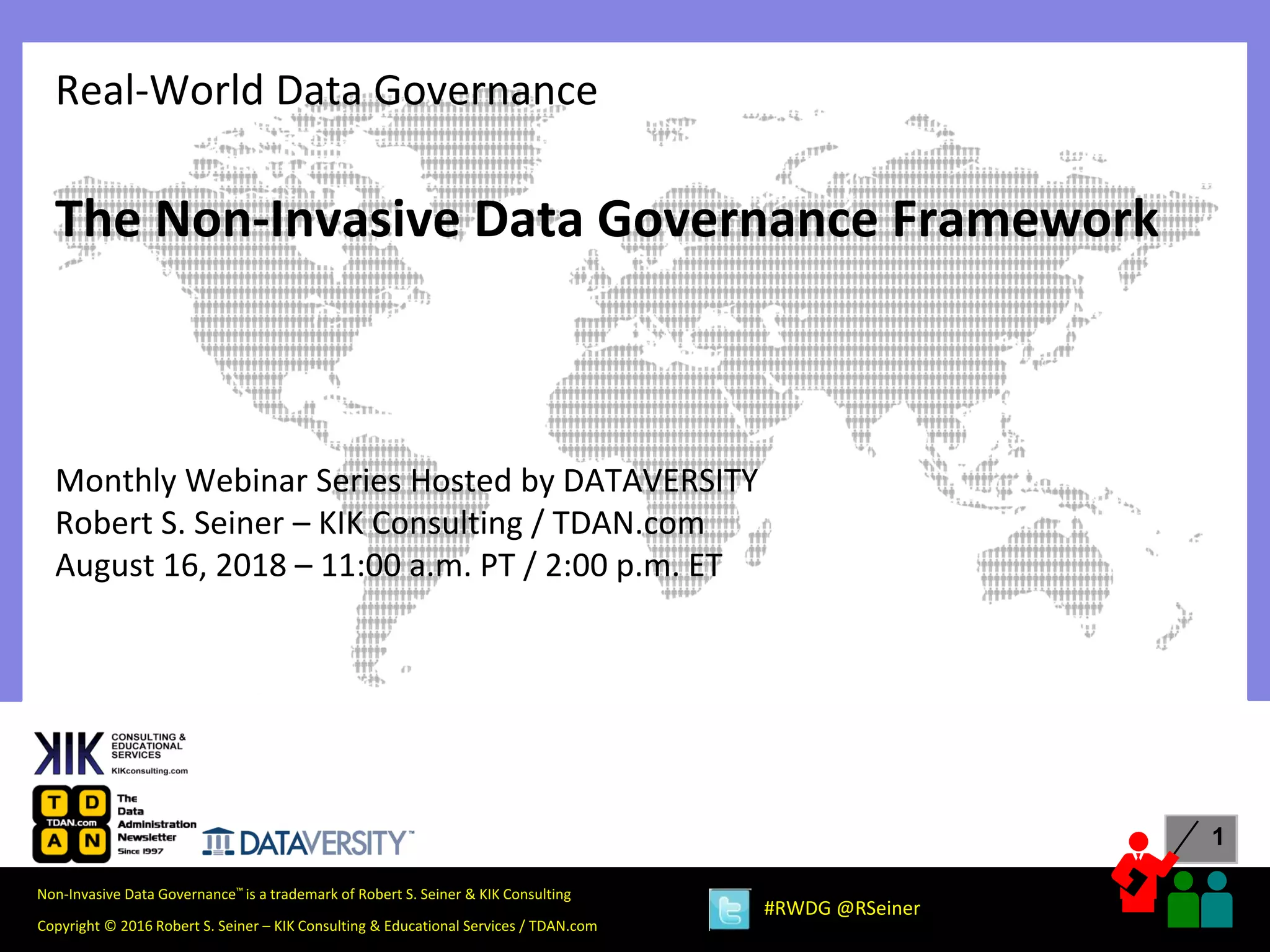 Real-World Data Governance

The Non-Invasive Data Governance Framework

Monthly Webinar Series Hosted by DATAVERSITY
Robert S. Seiner – KIK Consulting / TDAN.com
August 16, 2018 – 11:00 a.m. PT / 2:00 p.m. ET

KIK CONSULTING & EDUCATIONAL SERVICES
KIKconsulting.com

T D TDAN.com A N The Data Administration Newsletter Since 1997

DATAVERSITY™

1

Non-Invasive Data Governance™ is a trademark of Robert S. Seiner & KIK Consulting

Copyright © 2016 Robert S. Seiner – KIK Consulting & Educational Services / TDAN.com

#RWDG @RSeiner